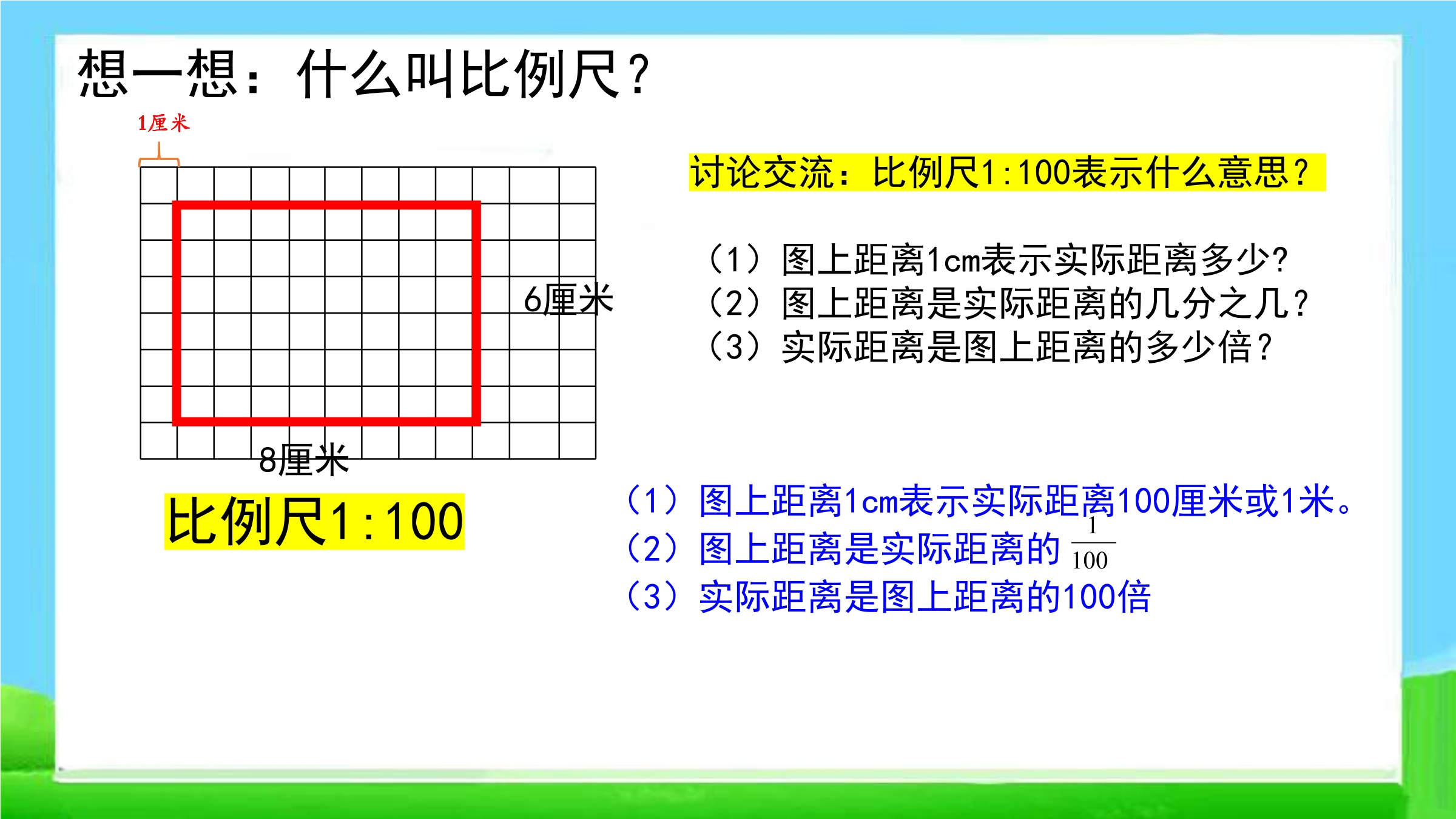 想一想：什么叫比例尺？

1厘米

6厘米

8厘米

比例尺1:100

讨论交流：比例尺1:100表示什么意思？

（1）图上距离1cm表示实际距离多少?
（2）图上距离是实际距离的几分之几？
（3）实际距离是图上距离的多少倍？

（1）图上距离1cm表示实际距离100厘米或1米。
（2）图上距离是实际距离的 $\frac{1}{100}$
（3）实际距离是图上距离的100倍